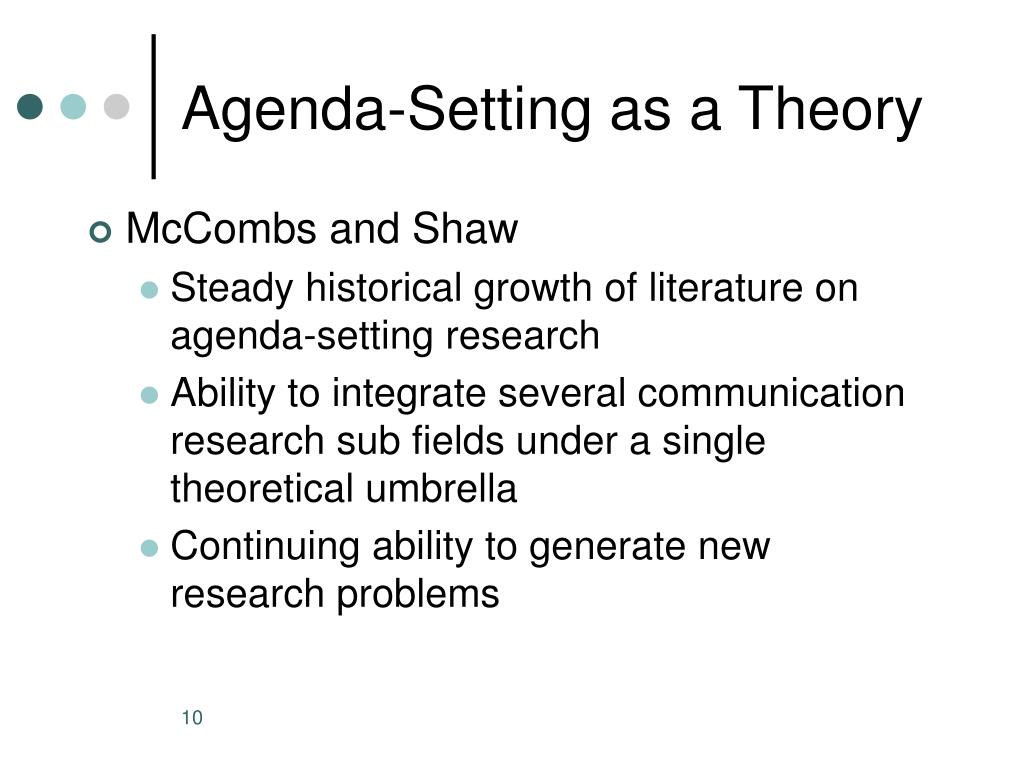 Agenda-Setting as a Theory

McCombs and Shaw

Steady historical growth of literature on agenda-setting research

Ability to integrate several communication research sub fields under a single theoretical umbrella

Continuing ability to generate new research problems

10